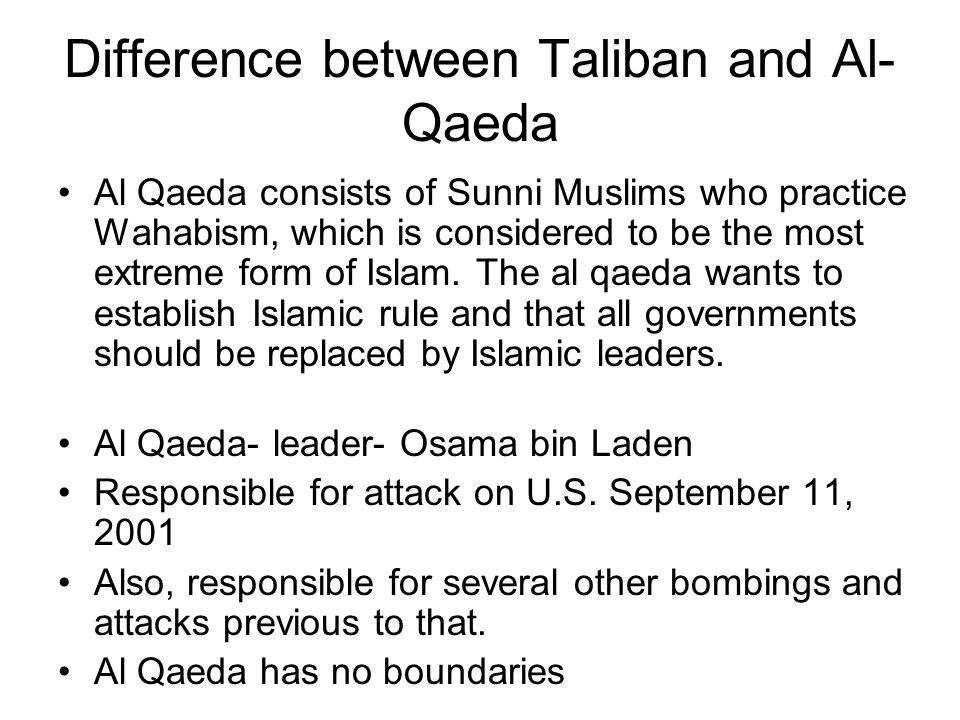 Difference between Taliban and Al-Qaeda

• Al Qaeda consists of Sunni Muslims who practice Wahabism, which is considered to be the most extreme form of Islam. The al qaeda wants to establish Islamic rule and that all governments should be replaced by Islamic leaders.

• Al Qaeda- leader- Osama bin Laden
• Responsible for attack on U.S. September 11, 2001
• Also, responsible for several other bombings and attacks previous to that.
• Al Qaeda has no boundaries